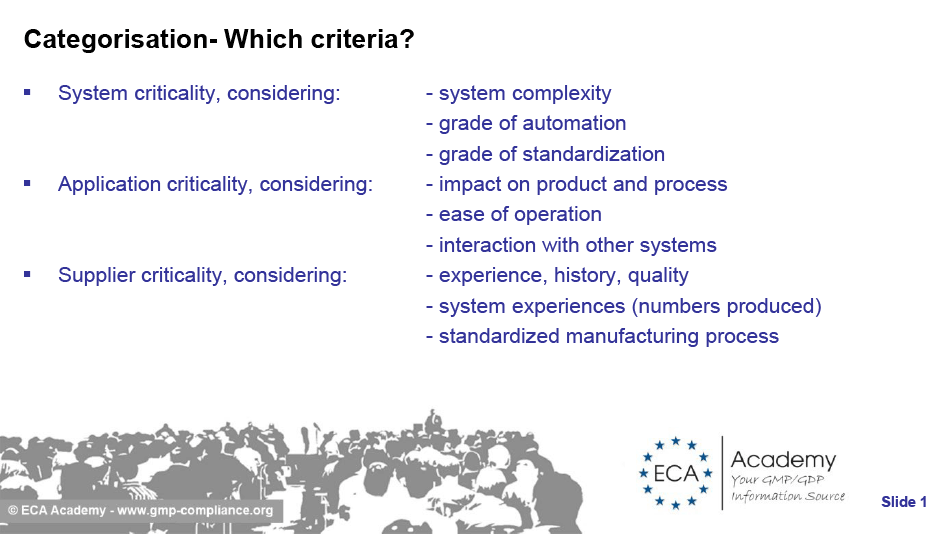 Categorisation- Which criteria?

▪ System criticality, considering: - system complexity
- grade of automation
- grade of standardization

▪ Application criticality, considering: - impact on product and process
- ease of operation
- interaction with other systems

▪ Supplier criticality, considering: - experience, history, quality
- system experiences (numbers produced)
- standardized manufacturing process

© ECA Academy - www.gmp-compliance.org

ECA Academy
Your GMP/GDP Information Source

Slide 1